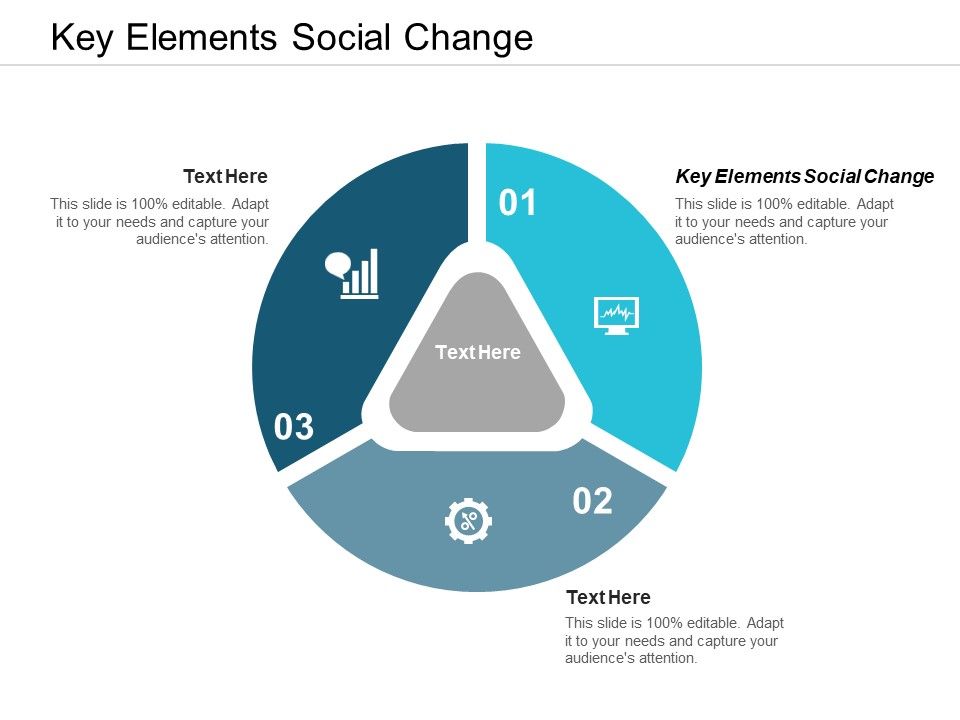 Key Elements Social Change

Text Here

This slide is 100% editable. Adapt it to your needs and capture your audience's attention.

01

Key Elements Social Change

This slide is 100% editable. Adapt it to your needs and capture your audience's attention.

Text Here

03

02

Text Here

This slide is 100% editable. Adapt it to your needs and capture your audience's attention.